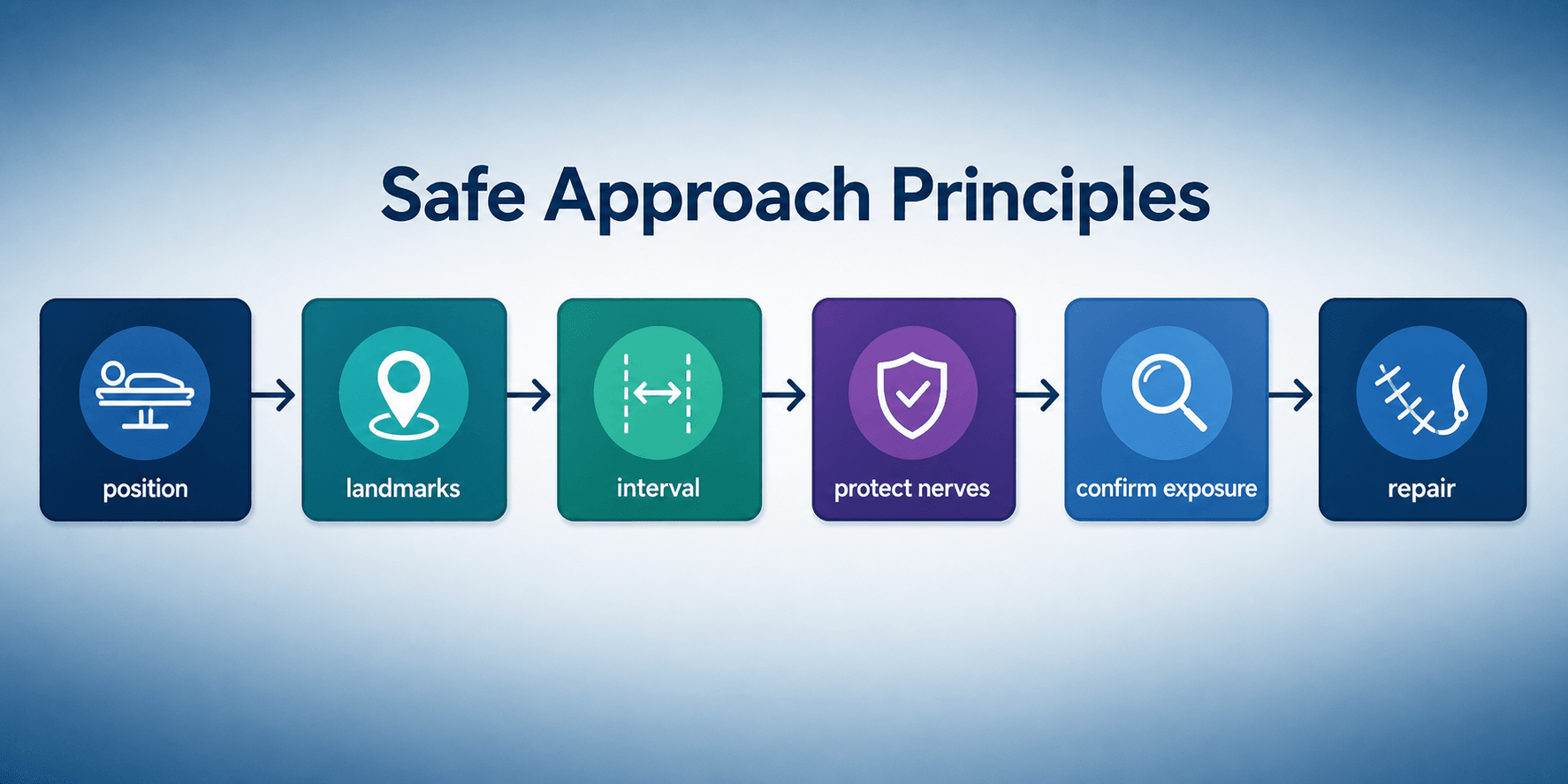 Safe Approach Principles

position

landmarks

interval

protect nerves

confirm exposure

repair